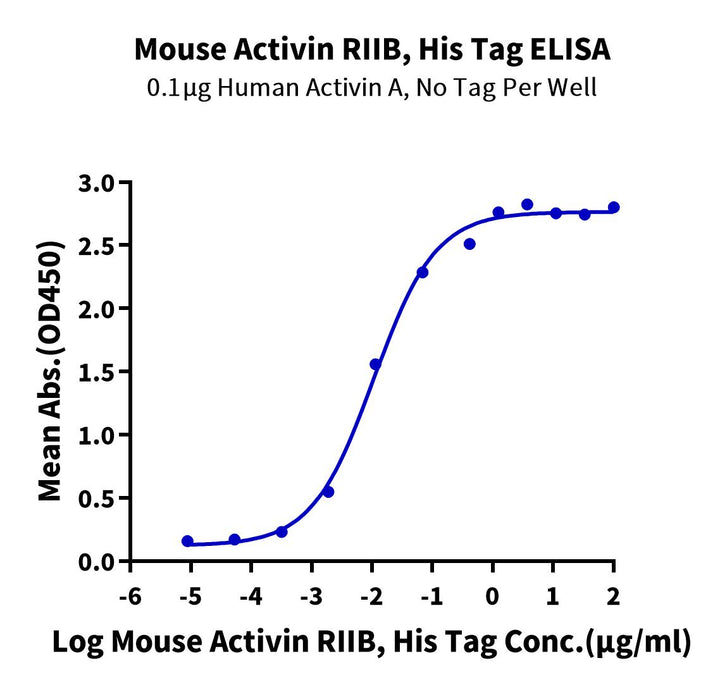 Mouse Activin RIIB, His Tag ELISA
0.1μg Human Activin A, No Tag Per Well

Mean Abs.(OD450)

3.0
2.5
2.0
1.5
1.0
0.5
0.0

-6
-5
-4
-3
-2
-1
0
1
2

Log Mouse Activin RIIB, His Tag Conc.(μg/ml)